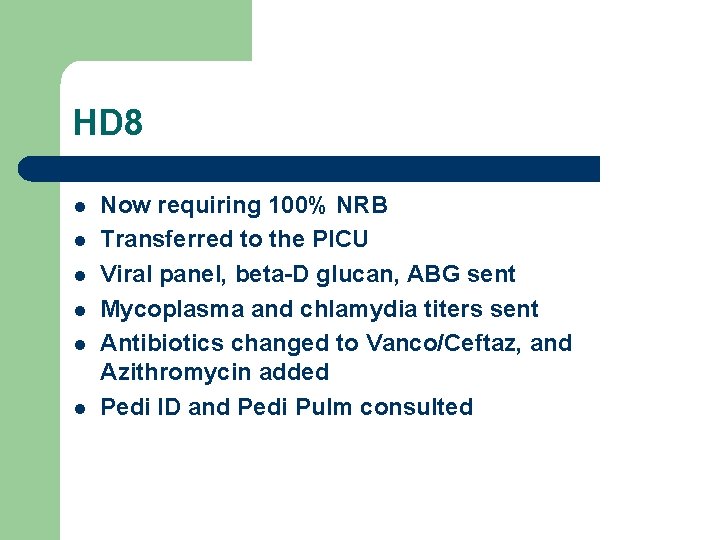 HD8

- Now requiring 100% NRB
- Transferred to the PICU
- Viral panel, beta-D glucan, ABG sent
- Mycoplasma and chlamydia titers sent
- Antibiotics changed to Vanco/Ceftaz, and Azithromycin added
- Pedi ID and Pedi Pulm consulted